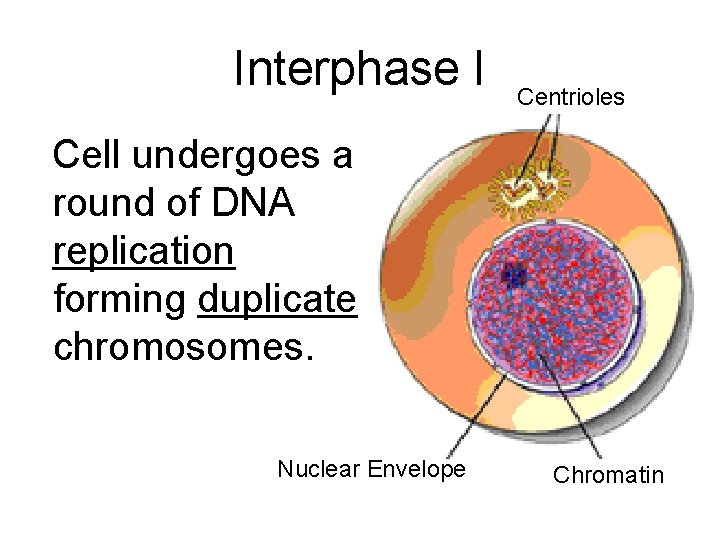 Interphase I

Cell undergoes a round of DNA replication forming duplicate chromosomes.

Centrioles

Nuclear Envelope

Chromatin